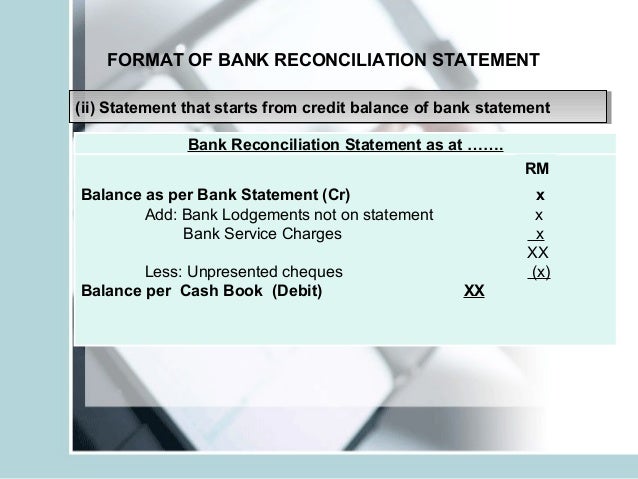 FORMAT OF BANK RECONCILIATION STATEMENT

(ii) Statement that starts from credit balance of bank statement

Bank Reconciliation Statement as at …….

RM

Balance as per Bank Statement (Cr) x

Add: Bank Lodgements not on statement x

Bank Service Charges x

XX

Less: Unpresented cheques (x)

Balance per Cash Book (Debit) XX